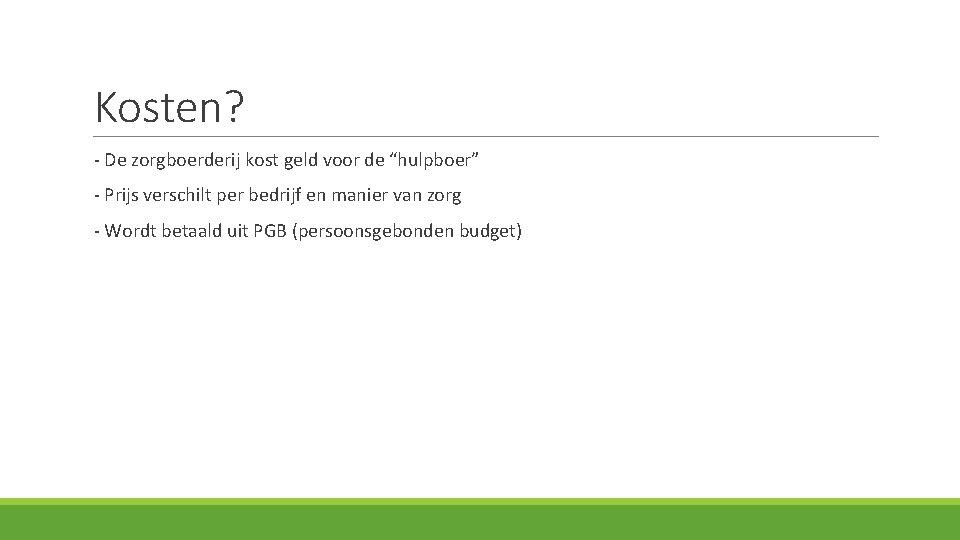 Kosten?

- De zorgboerderij kost geld voor de “hulpboer”

- Prijs verschilt per bedrijf en manier van zorg

- Wordt betaald uit PGB (persoonsgebonden budget)